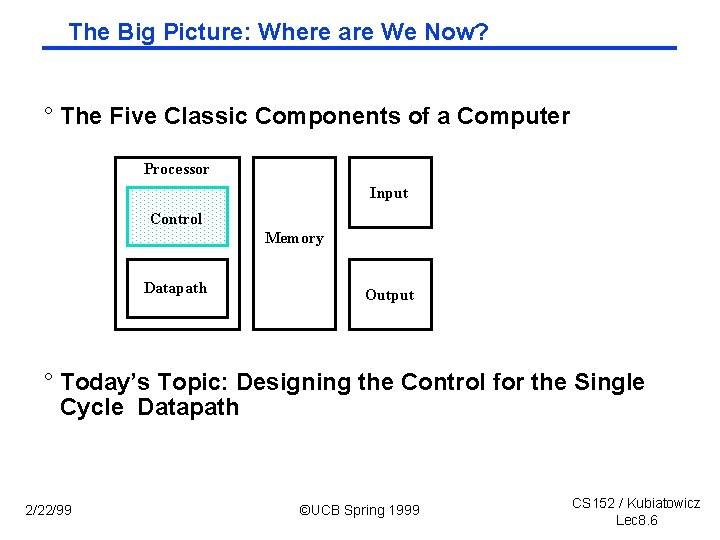 The Big Picture: Where are We Now?

° The Five Classic Components of a Computer

Processor

Control

Datapath

Memory

Input

Output

° Today's Topic: Designing the Control for the Single Cycle Datapath

2/22/99

©UCB Spring 1999

CS152 / Kubiatowicz
Lec8.6